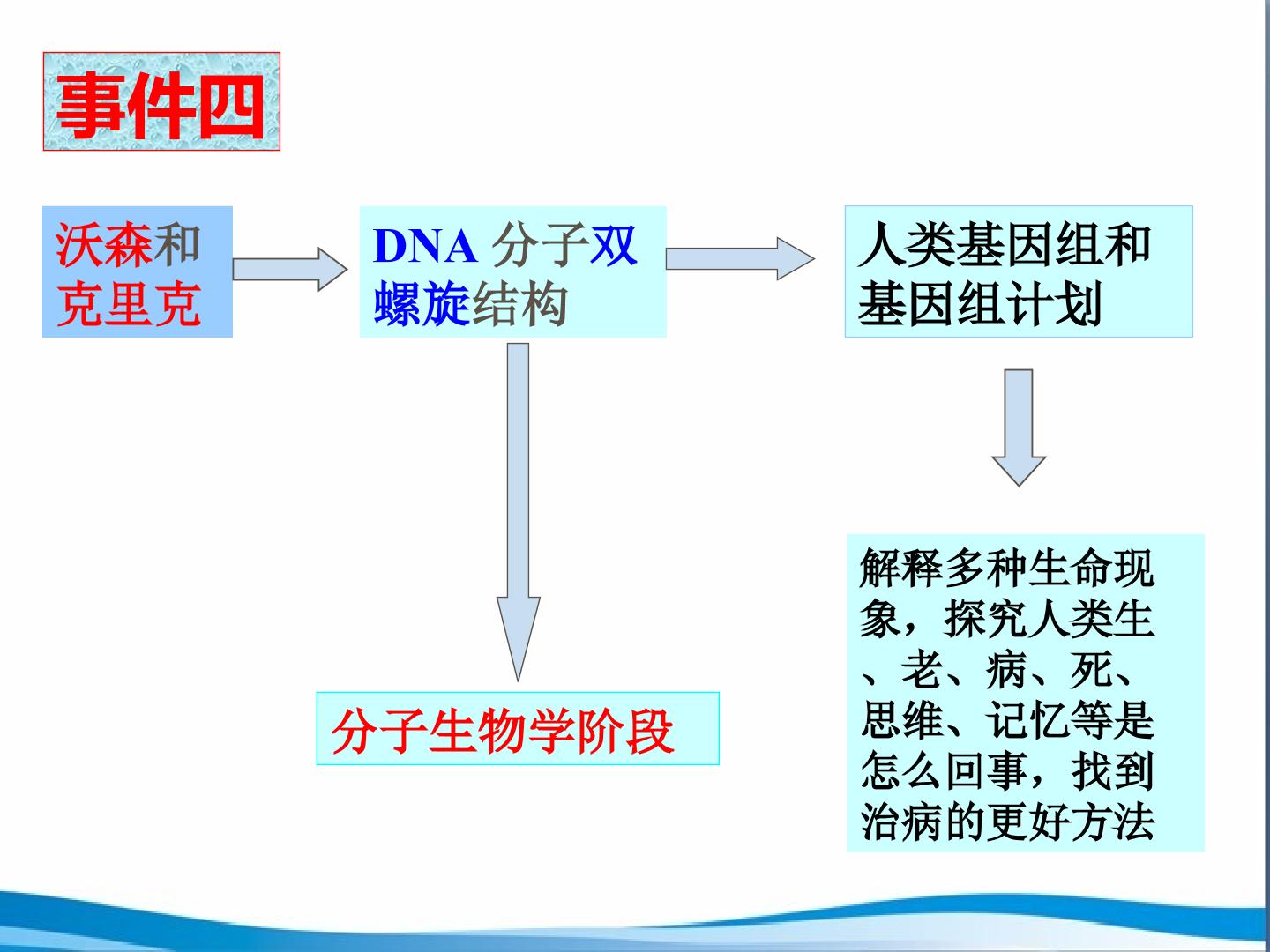 事件四

沃森和克里克

DNA分子双螺旋结构

人类基因组和基因组计划

分子生物学阶段

解释多种生命现象，探究人类生、老、病、死、思维、记忆等是怎么回事，找到治病的更好方法